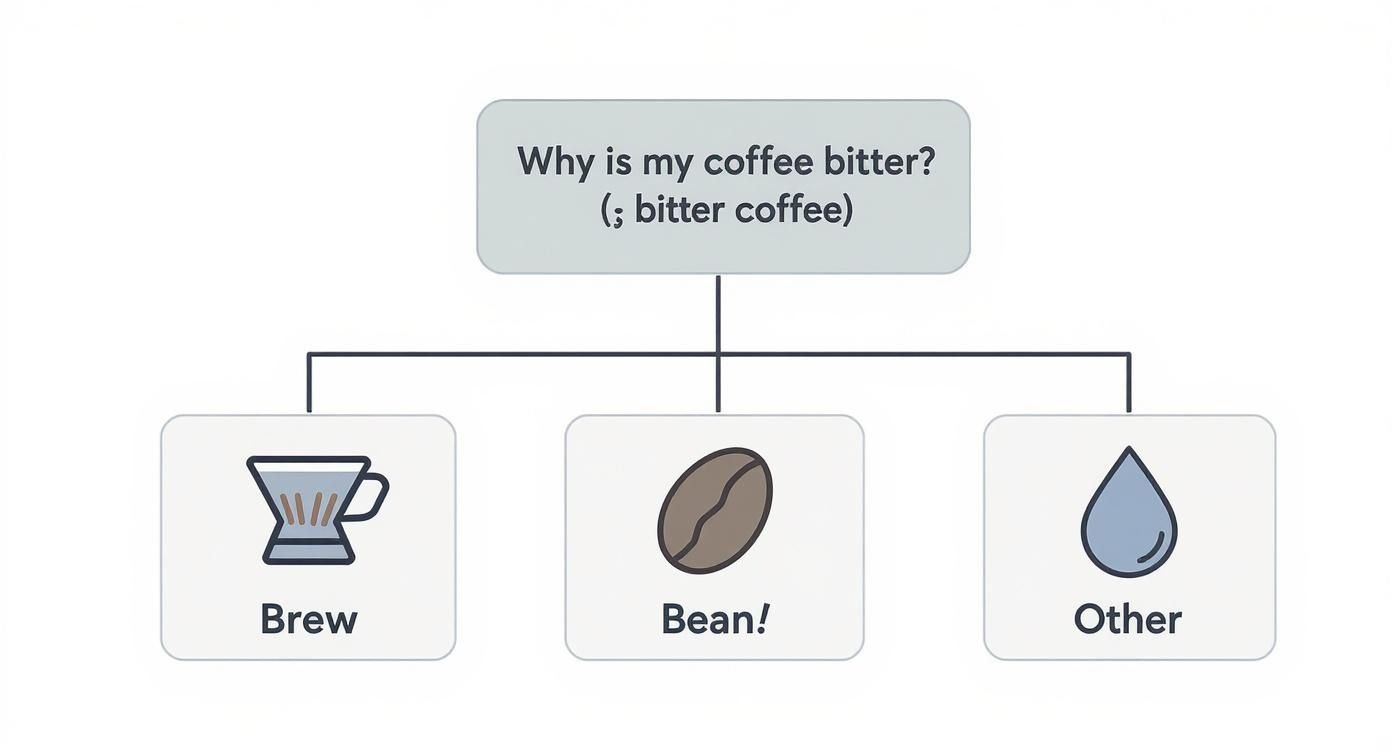 Why is my coffee bitter?
(; bitter coffee)

Brew

Bean!

Other